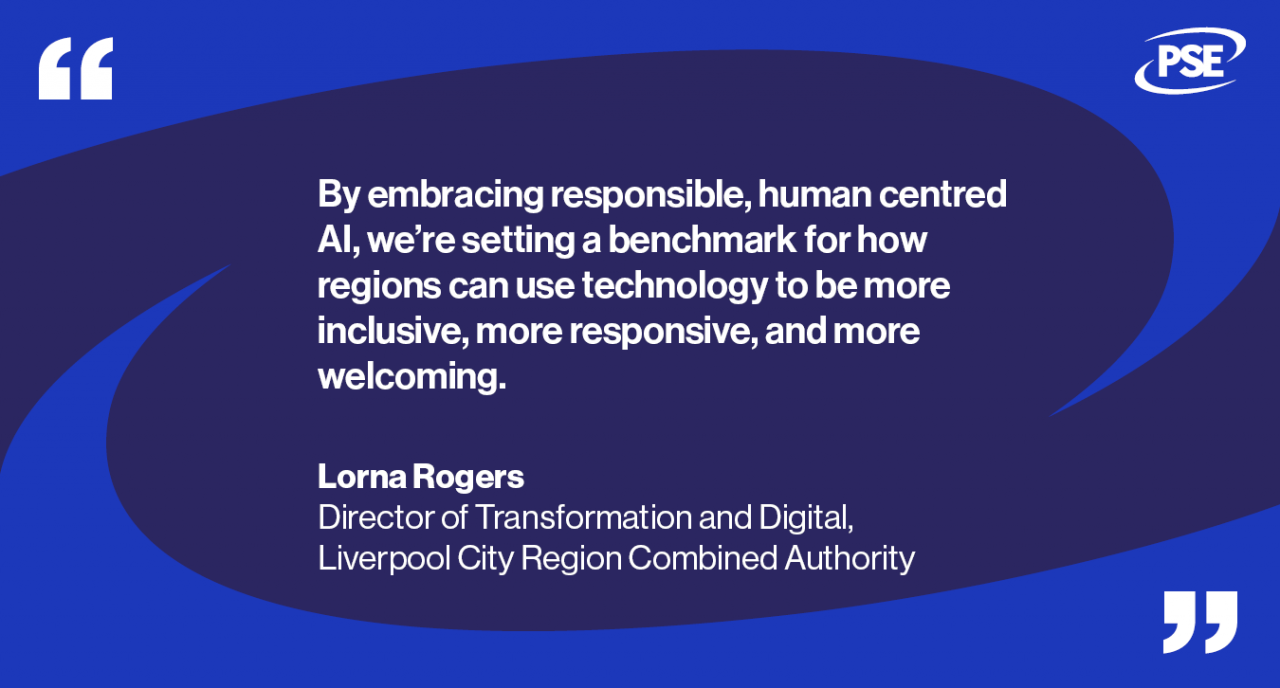 “

PSE

By embracing responsible, human centred AI, we’re setting a benchmark for how regions can use technology to be more inclusive, more responsive, and more welcoming.

Lorna Rogers
Director of Transformation and Digital,
Liverpool City Region Combined Authority

”